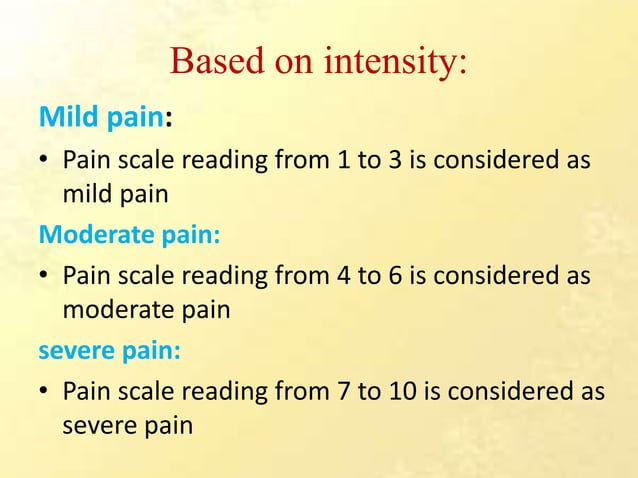 Based on intensity:

Mild pain:

• Pain scale reading from 1 to 3 is considered as mild pain

Moderate pain:

• Pain scale reading from 4 to 6 is considered as moderate pain

severe pain:

• Pain scale reading from 7 to 10 is considered as severe pain